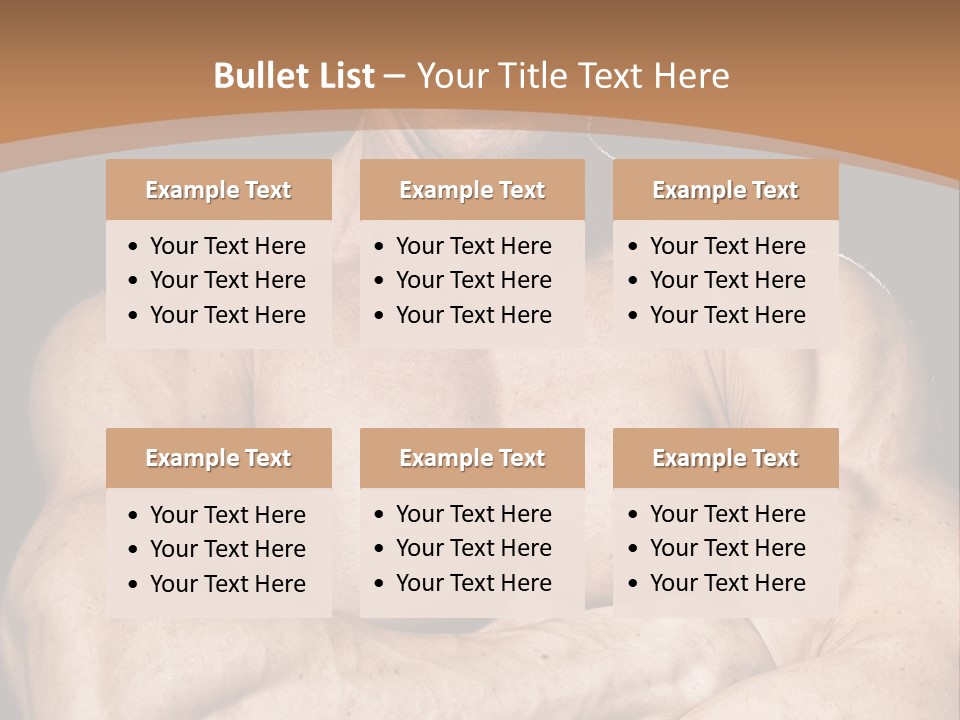 Bullet List – Your Title Text Here

Example Text
• Your Text Here
• Your Text Here
• Your Text Here

Example Text
• Your Text Here
• Your Text Here
• Your Text Here

Example Text
• Your Text Here
• Your Text Here
• Your Text Here

Example Text
• Your Text Here
• Your Text Here
• Your Text Here

Example Text
• Your Text Here
• Your Text Here
• Your Text Here

Example Text
• Your Text Here
• Your Text Here
• Your Text Here